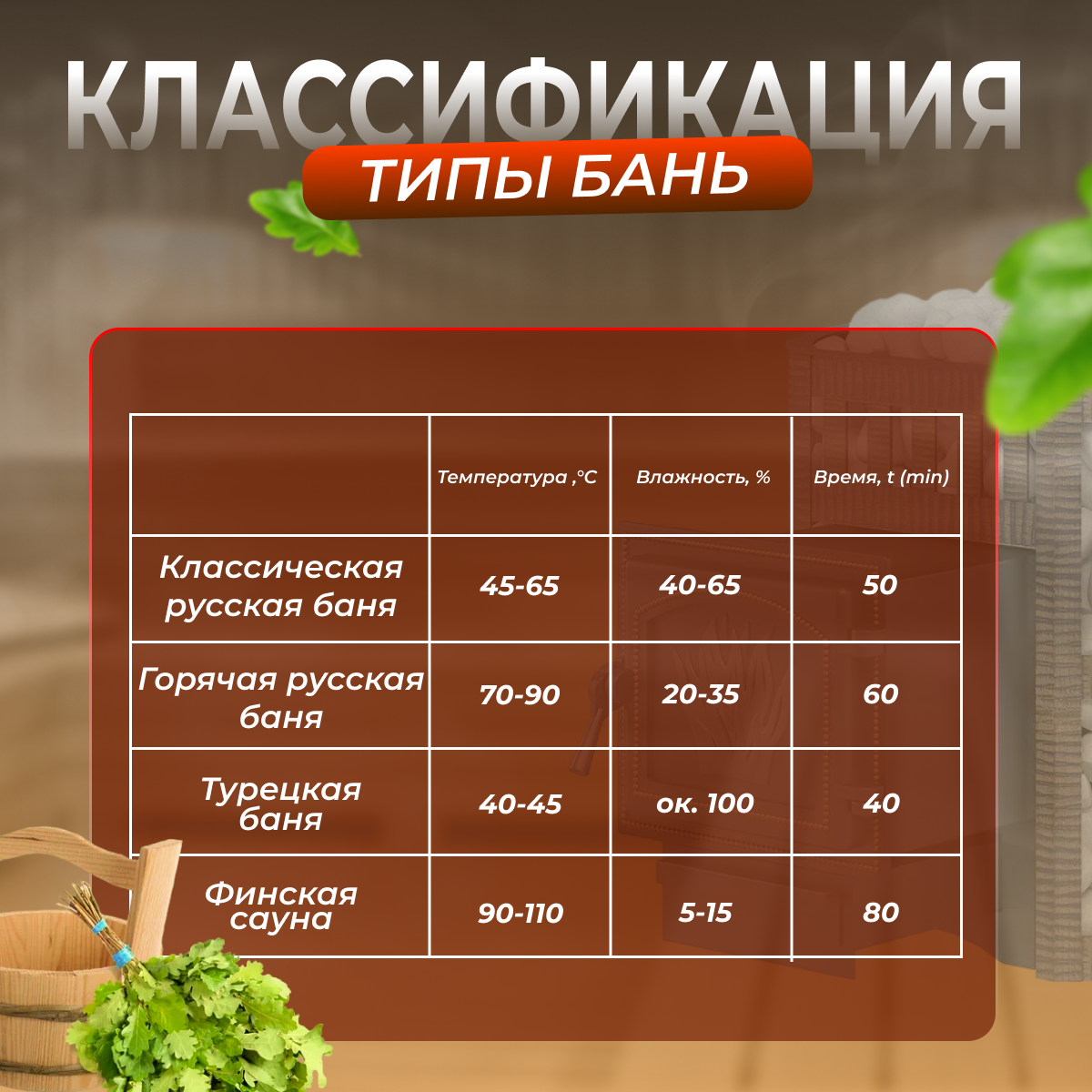 КЛАССИФИКАЦИЯ

ТИПЫ БАНЬ

|  | Температура ,°C | Влажность, % | Время, t (min) |
|---|---|---|---|
| Классическая русская баня | 45-65 | 40-65 | 50 |
| Горячая русская баня | 70-90 | 20-35 | 60 |
| Турецкая баня | 40-45 | ок. 100 | 40 |
| Финская сауна | 90-110 | 5-15 | 80 |